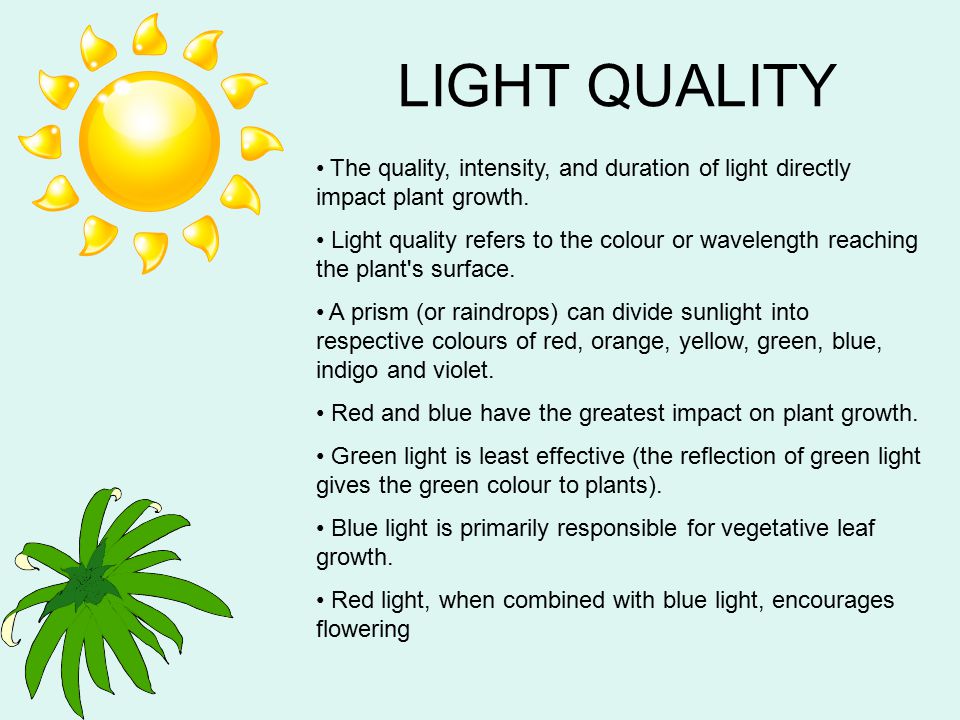 LIGHT QUALITY

• The quality, intensity, and duration of light directly impact plant growth.

• Light quality refers to the colour or wavelength reaching the plant's surface.

• A prism (or raindrops) can divide sunlight into respective colours of red, orange, yellow, green, blue, indigo and violet.

• Red and blue have the greatest impact on plant growth.

• Green light is least effective (the reflection of green light gives the green colour to plants).

• Blue light is primarily responsible for vegetative leaf growth.

• Red light, when combined with blue light, encourages flowering